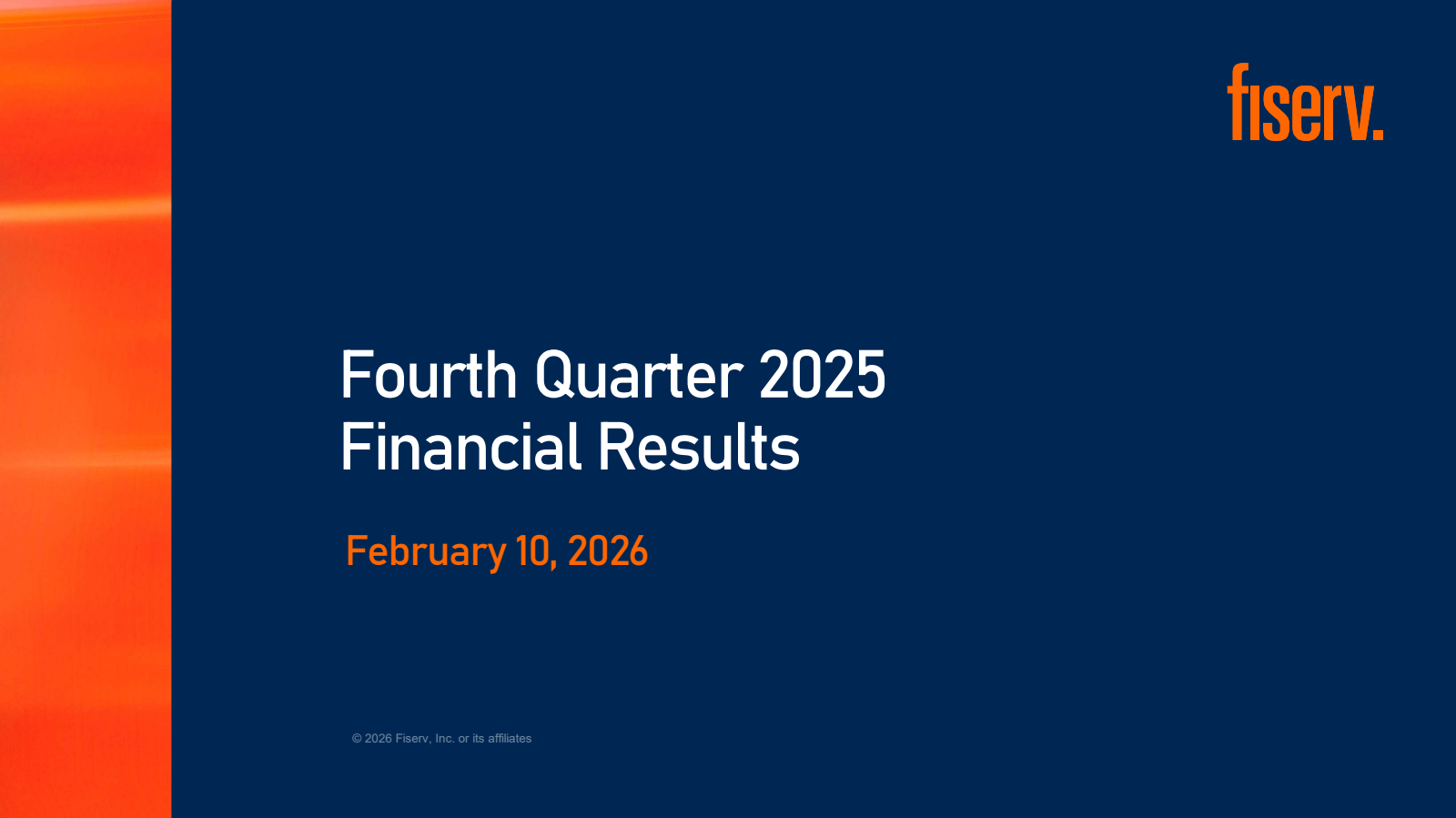 fiserv.

Fourth Quarter 2025
Financial Results

February 10, 2026

© 2026 Fiserv, Inc. or its affiliates